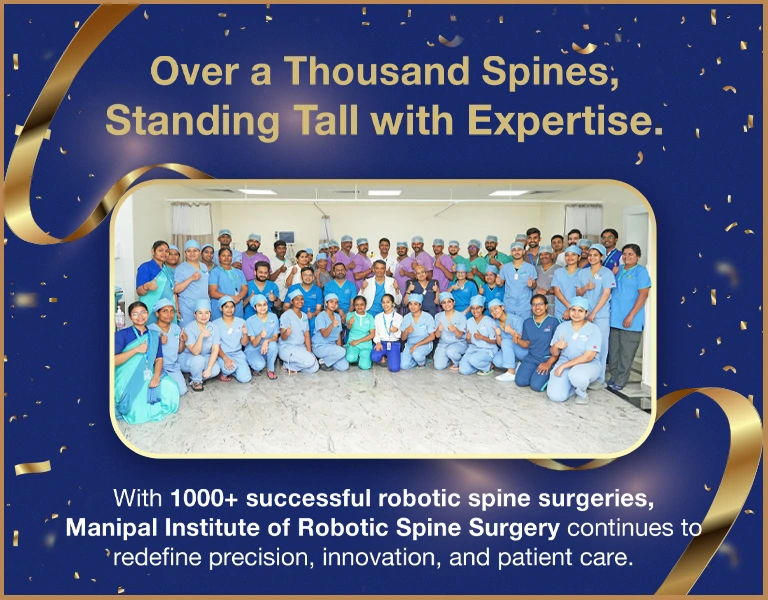 Over a Thousand Spines, Standing Tall with Expertise.

With 1000+ successful robotic spine surgeries, Manipal Institute of Robotic Spine Surgery continues to redefine precision, innovation, and patient care.